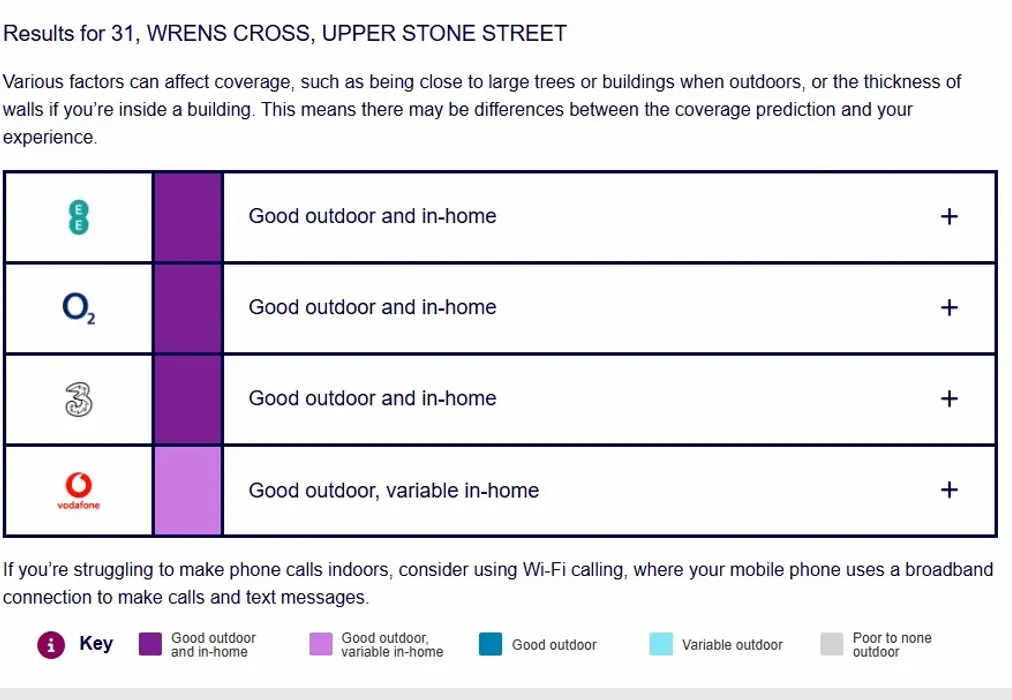 Results for 31, WRENS CROSS, UPPER STONE STREET

Various factors can affect coverage, such as being close to large trees or buildings when outdoors, or the thickness of walls if you're inside a building. This means there may be differences between the coverage prediction and your experience.

| | | | |
|---|---|---|---|
| EE | | Good outdoor and in-home | + |
| $O_2$ | | Good outdoor and in-home | + |
| 3 | | Good outdoor and in-home | + |
| vodafone | | Good outdoor, variable in-home | + |

If you're struggling to make phone calls indoors, consider using Wi-Fi calling, where your mobile phone uses a broadband connection to make calls and text messages.

i Key Good outdoor and in-home Good outdoor, variable in-home Good outdoor Variable outdoor Poor to none outdoor